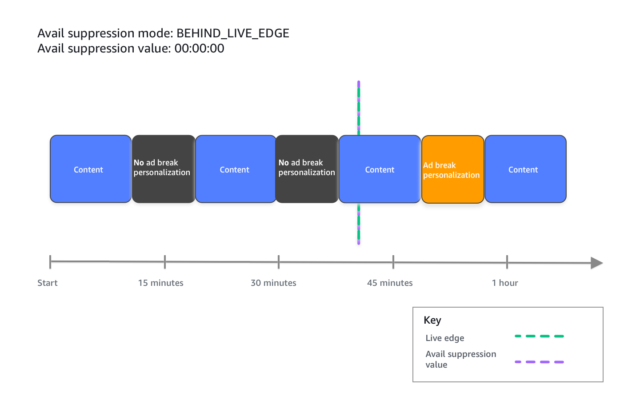 Avail suppression mode: BEHIND_LIVE_EDGE
Avail suppression value: 00:00:00

Content

No ad break personalization

Content

No ad break personalization

Content

Ad break personalization

Content

Start

15 minutes

30 minutes

45 minutes

1 hour

Key

Live edge

Avail suppression value